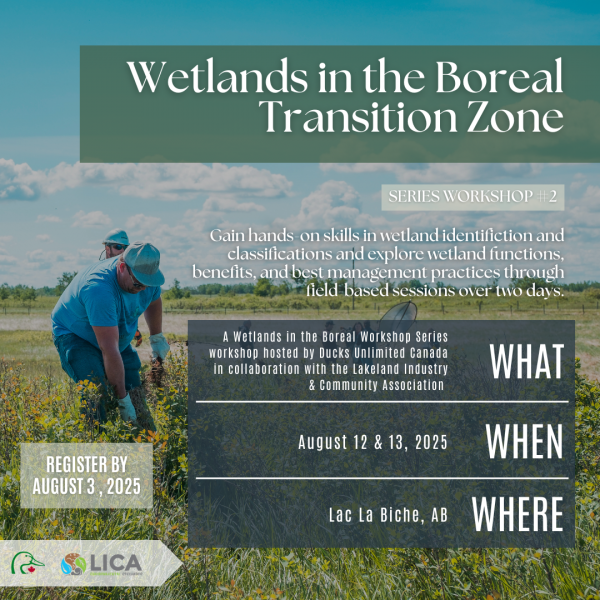 Wetlands in the Boreal Transition Zone

SERIES WORKSHOP #2

Gain hands-on skills in wetland identifiction and classifications and explore wetland functions, benefits, and best management practices through field-based sessions over two days.

A Wetlands in the Boreal Workshop Series workshop hosted by Ducks Unlimited Canada in collaboration with the Lakeland Industry & Community Association

WHAT

August 12 & 13, 2025

WHEN

Lac La Biche, AB

WHERE

REGISTER BY AUGUST 3 , 2025

LICA